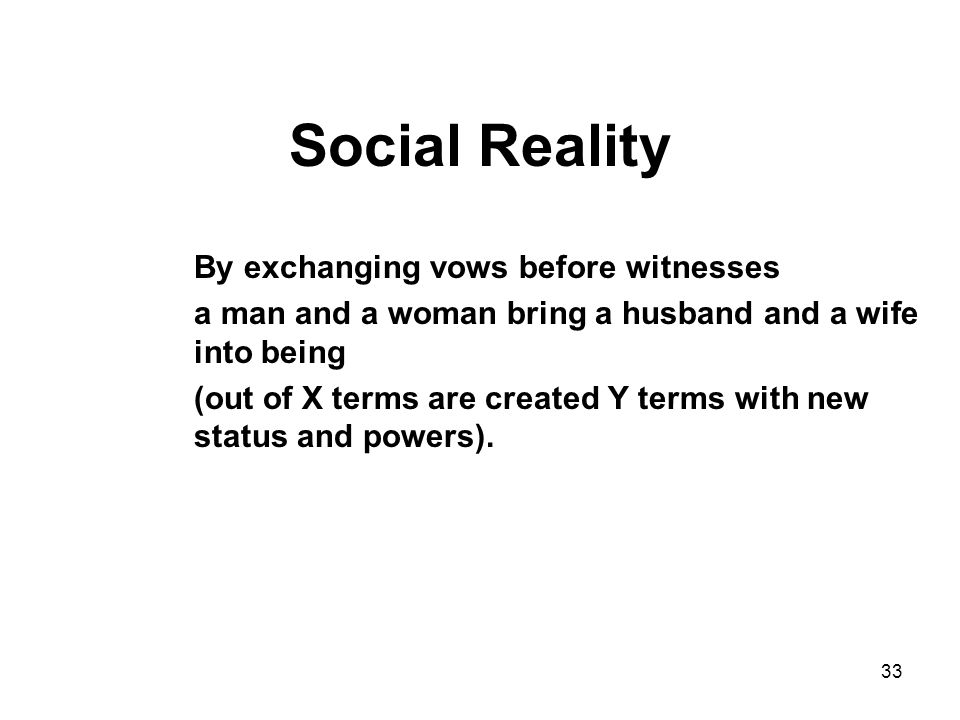 Social Reality

By exchanging vows before witnesses

a man and a woman bring a husband and a wife into being

(out of X terms are created Y terms with new status and powers).

33